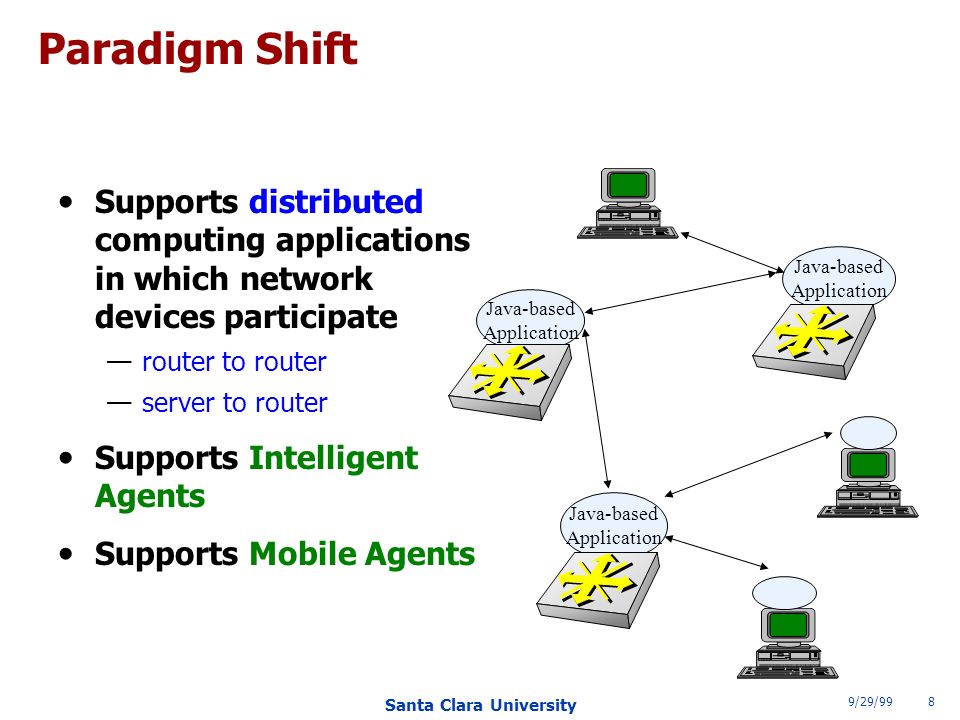 Paradigm Shift

• Supports distributed computing applications in which network devices participate

— router to router

— server to router

• Supports Intelligent Agents

• Supports Mobile Agents

Java-based Application

Java-based Application

Java-based Application

Santa Clara University

9/29/99 8